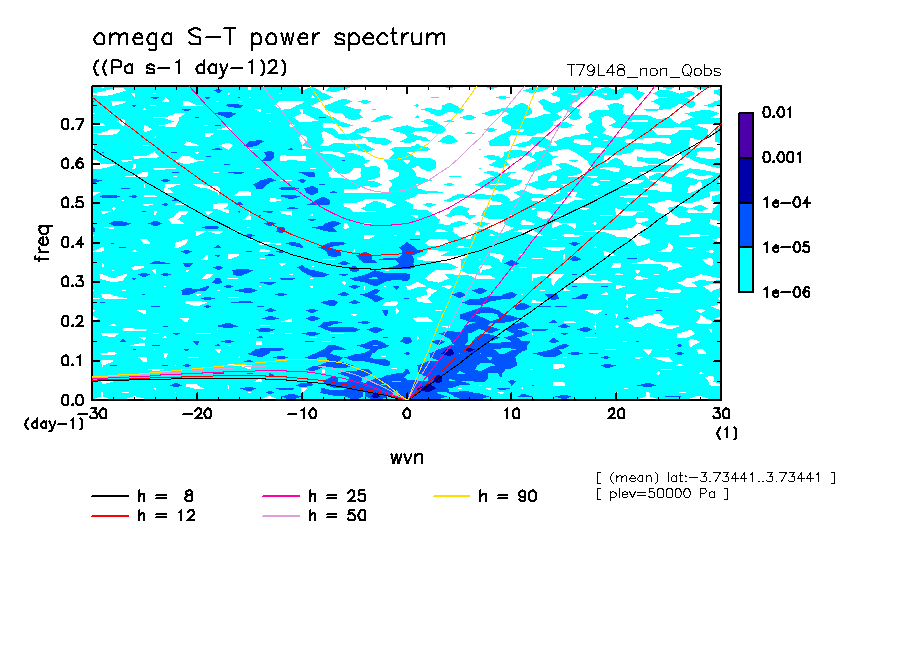 omega S-T power spectrum
((Pa s-1 day-1)2)
T79L48_non_Qobs

0.01
0.001
1e-04
1e-05
1e-06

freq
0.7
0.6
0.5
0.4
0.3
0.2
0.1
0.0
(day-1)
-30
-20
-10
0
10
20
30
(1)
wvn

[ (mean) lat:-3.73441..3.73441 ]
[ plev=50000 Pa ]

h = 8
h = 12
h = 25
h = 50
h = 90